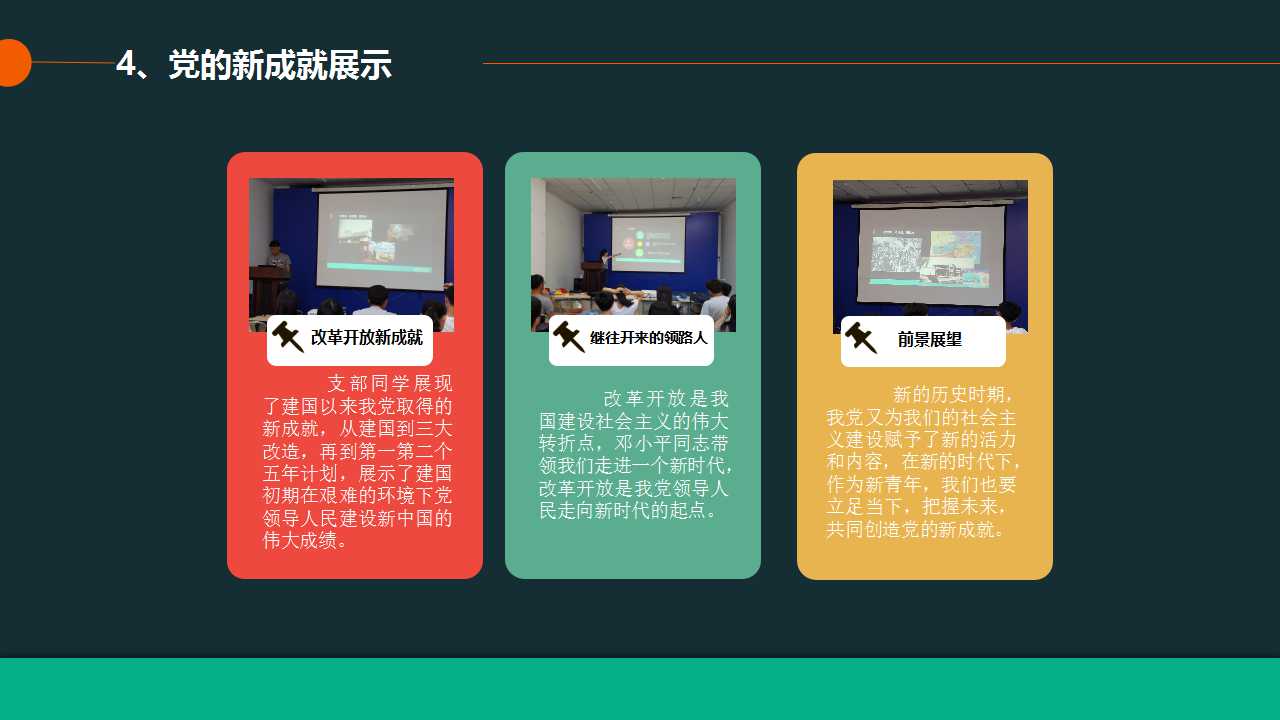 4、党的新成就展示

改革开放新成就

支部同学展现了建国以来我党取得的新成就，从建国到三大改造，再到第一第二个五年计划，展示了建国初期在艰难的环境下党领导人民建设新中国的伟大成绩。

继往开来的领路人

改革开放是我国建设社会主义的伟大转折点，邓小平同志带领我们走进一个新时代，改革开放是我党领导人民走向新时代的起点。

前景展望

新的历史时期，我党又为我们的社会主义建设赋予了新的活力和内容，在新的时代下，作为新青年，我们也要立足当下，把握未来，共同创造党的新成就。